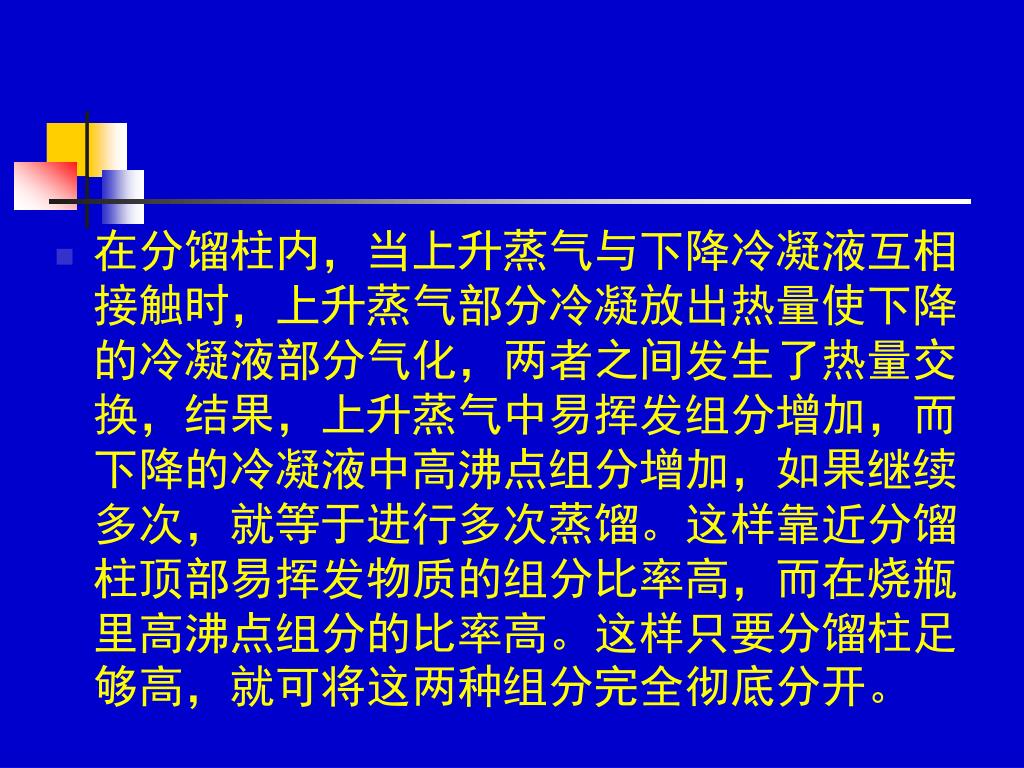 在分馏柱内，当上升蒸气与下降冷凝液互相接触时，上升蒸气部分冷凝放出热量使下降的冷凝液部分气化，两者之间发生了热量交换，结果，上升蒸气中易挥发组分增加，而下降的冷凝液中高沸点组分增加，如果继续多次，就等于进行多次蒸馏。这样靠近分馏柱顶部易挥发物质的组分比率高，而在烧瓶里高沸点组分的比率高。这样只要分馏柱足够高，就可将这两种组分完全彻底分开。